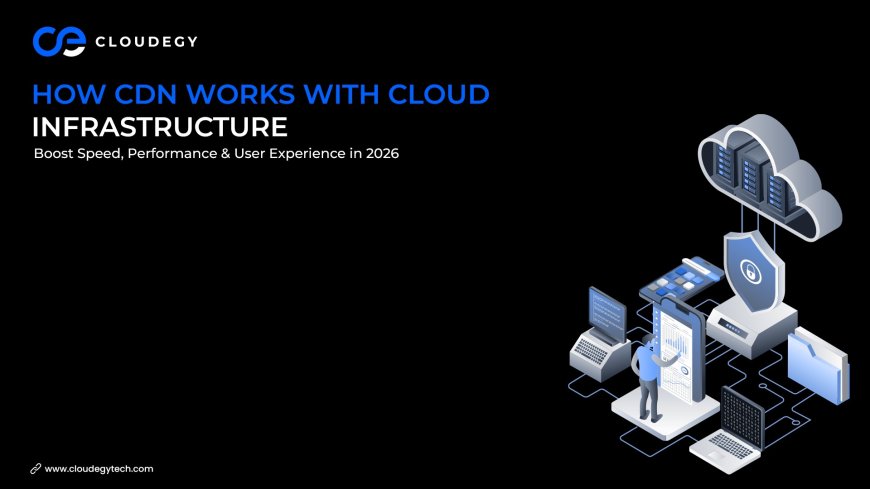 CLOUDEGY

HOW CDN WORKS WITH CLOUD INFRASTRUCTURE

Boost Speed, Performance & User Experience in 2026

www.cloudegytech.com